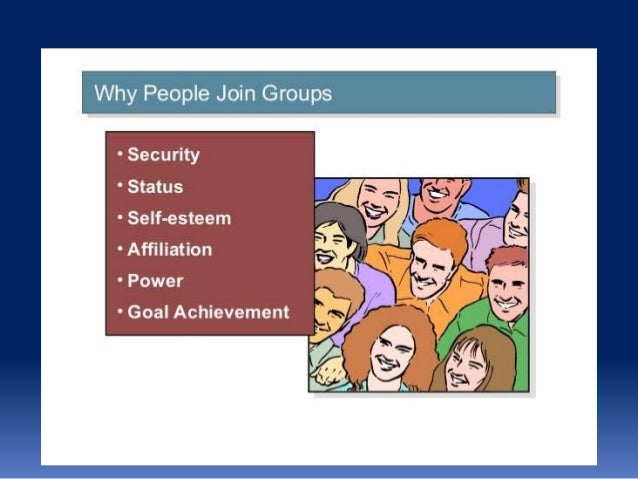 Why People Join Groups

• Security
• Status
• Self-esteem
• Affiliation
• Power
• Goal Achievement